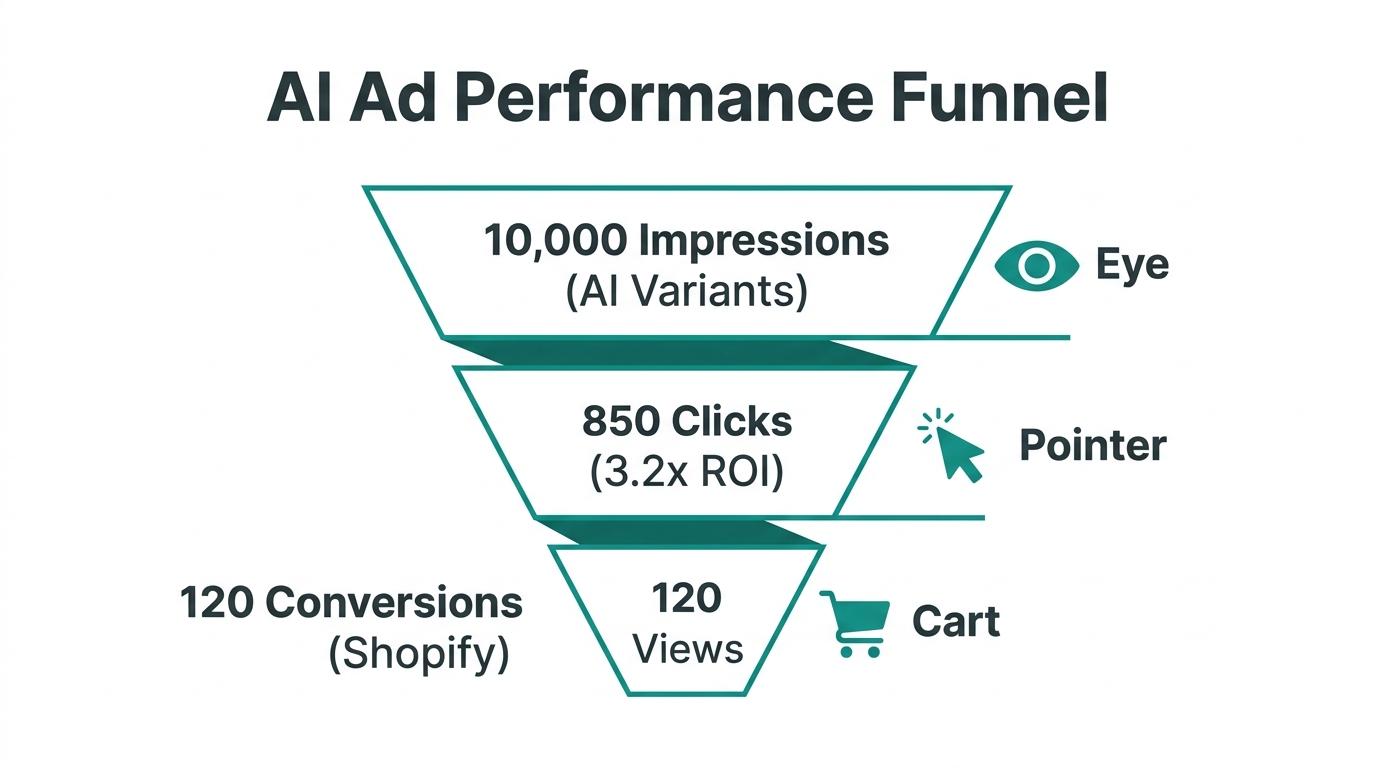 AI Ad Performance Funnel

10,000 Impressions
(AI Variants)

Eye

850 Clicks
(3.2x ROI)

Pointer

120 Conversions
(Shopify)

120
Views

Cart